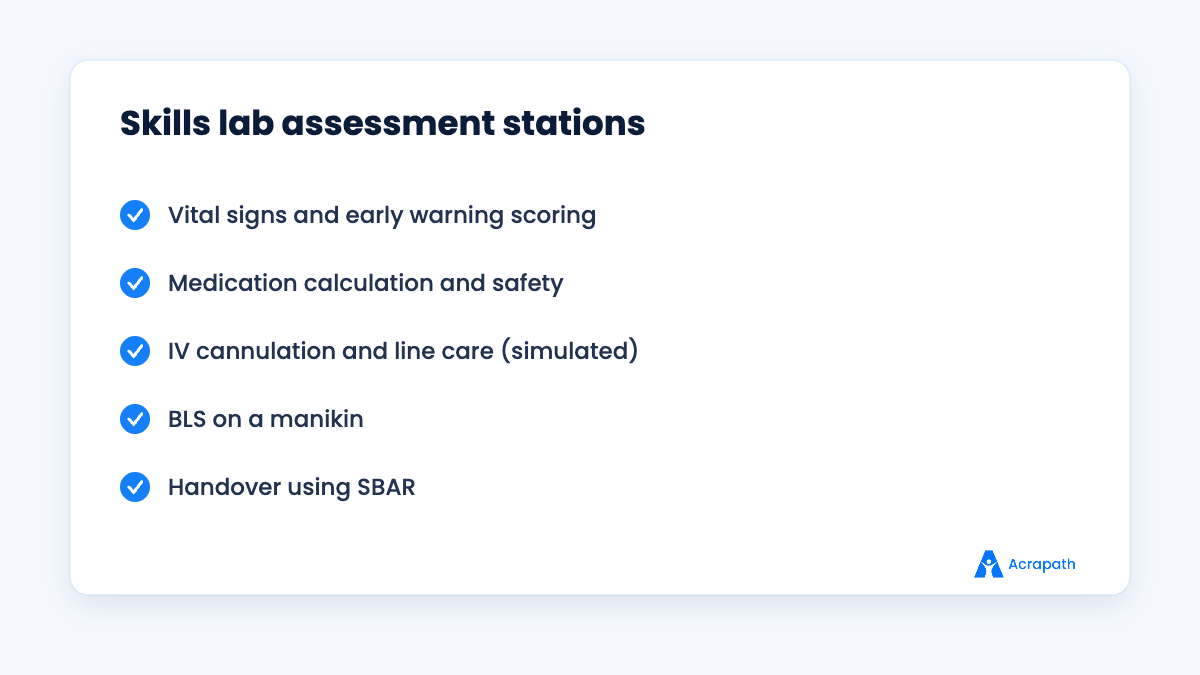 Skills lab assessment stations

✓ Vital signs and early warning scoring

✓ Medication calculation and safety

✓ IV cannulation and line care (simulated)

✓ BLS on a manikin

✓ Handover using SBAR

Acrapath